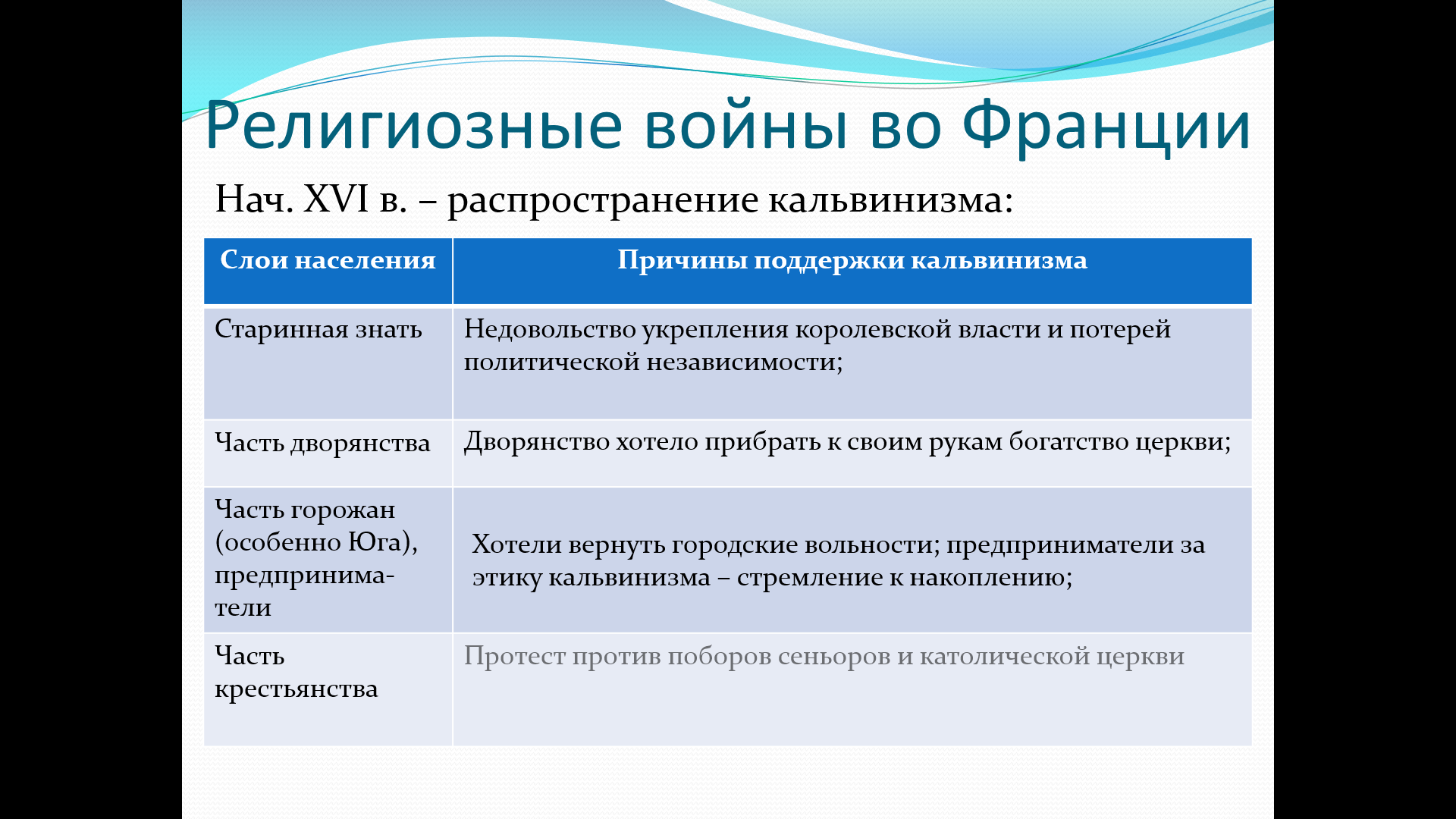 Религиозные войны во Франции

Нач. XVI в. – распространение кальвинизма:

| Слои населения | Причины поддержки кальвинизма |
|---|---|
| Старинная знать | Недовольство укрепления королевской власти и потерей политической независимости; |
| Часть дворянства | Дворянство хотело прибрать к своим рукам богатство церкви; |
| Часть горожан (особенно Юга), предприниматели | Хотели вернуть городские вольности; предприниматели за этику кальвинизма – стремление к накоплению; |
| Часть крестьянства | Протест против поборов сеньоров и католической церкви |